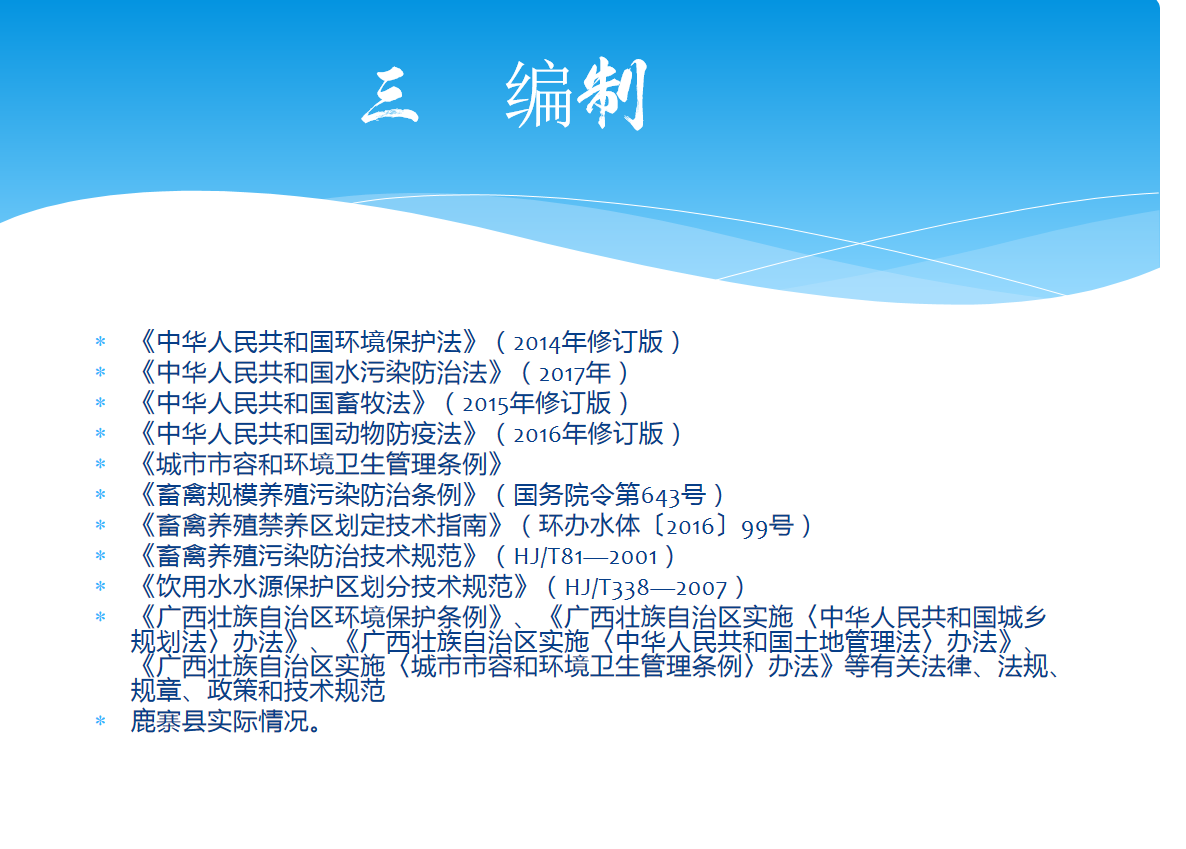 三　编制

* 《中华人民共和国环境保护法》（2014年修订版）
* 《中华人民共和国水污染防治法》（2017年）
* 《中华人民共和国畜牧法》（2015年修订版）
* 《中华人民共和国动物防疫法》（2016年修订版）
* 《城市市容和环境卫生管理条例》
* 《畜禽规模养殖污染防治条例》（国务院令第643号）
* 《畜禽养殖禁养区划定技术指南》（环办水体〔2016〕99号）
* 《畜禽养殖污染防治技术规范》（HJ/T81—2001）
* 《饮用水水源保护区划分技术规范》（HJ/T338—2007）
* 《广西壮族自治区环境保护条例》、《广西壮族自治区实施〈中华人民共和国城乡规划法〉办法》、《广西壮族自治区实施〈中华人民共和国土地管理法〉办法》、《广西壮族自治区实施〈城市市容和环境卫生管理条例〉办法》等有关法律、法规、规章、政策和技术规范
* 鹿寨县实际情况。